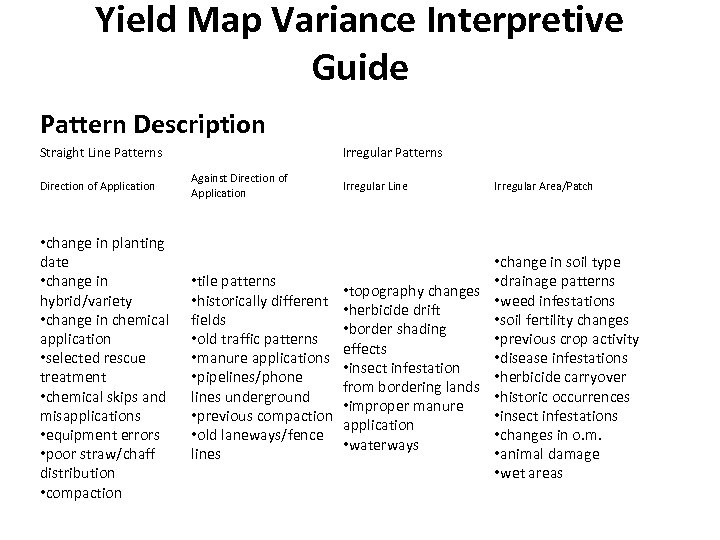 Yield Map Variance Interpretive Guide

Pattern Description

| Straight Line Patterns | | Irregular Patterns | |
|---|---|---|---|
| Direction of Application | Against Direction of Application | Irregular Line | Irregular Area/Patch |
| •change in planting date •change in hybrid/variety •change in chemical application •selected rescue treatment •chemical skips and misapplications •equipment errors •poor straw/chaff distribution •compaction | •tile patterns •historically different fields •old traffic patterns •manure applications •pipelines/phone lines underground •previous compaction •old laneways/fence lines | •topography changes •herbicide drift •border shading effects •insect infestation from bordering lands •improper manure application •waterways | •change in soil type •drainage patterns •weed infestations •soil fertility changes •previous crop activity •disease infestations •herbicide carryover •historic occurrences •insect infestations •changes in o.m. •animal damage •wet areas |